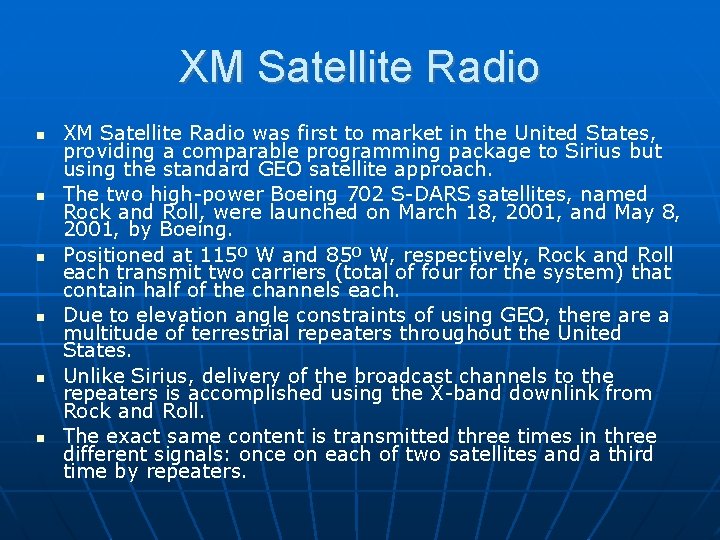 XM Satellite Radio

- XM Satellite Radio was first to market in the United States, providing a comparable programming package to Sirius but using the standard GEO satellite approach.
- The two high-power Boeing 702 S-DARS satellites, named Rock and Roll, were launched on March 18, 2001, and May 8, 2001, by Boeing.
- Positioned at 115º W and 85º W, respectively, Rock and Roll each transmit two carriers (total of four for the system) that contain half of the channels each.
- Due to elevation angle constraints of using GEO, there are a multitude of terrestrial repeaters throughout the United States.
- Unlike Sirius, delivery of the broadcast channels to the repeaters is accomplished using the X-band downlink from Rock and Roll.
- The exact same content is transmitted three times in three different signals: once on each of two satellites and a third time by repeaters.